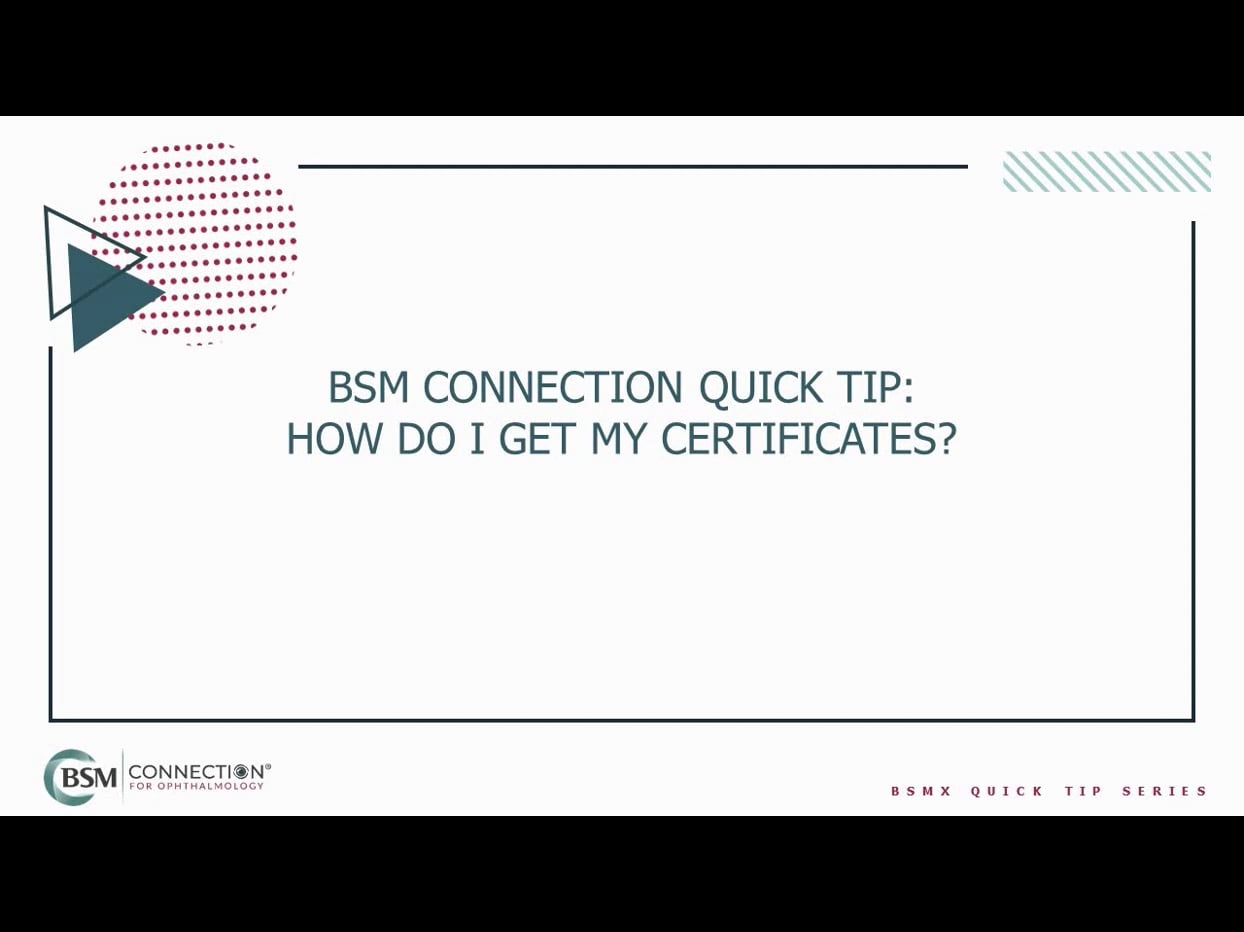 BSM CONNECTION QUICK TIP:
HOW DO I GET MY CERTIFICATES?

BSM CONNECTION®
FOR OPHTHALMOLOGY

BSMX QUICK TIP SERIES